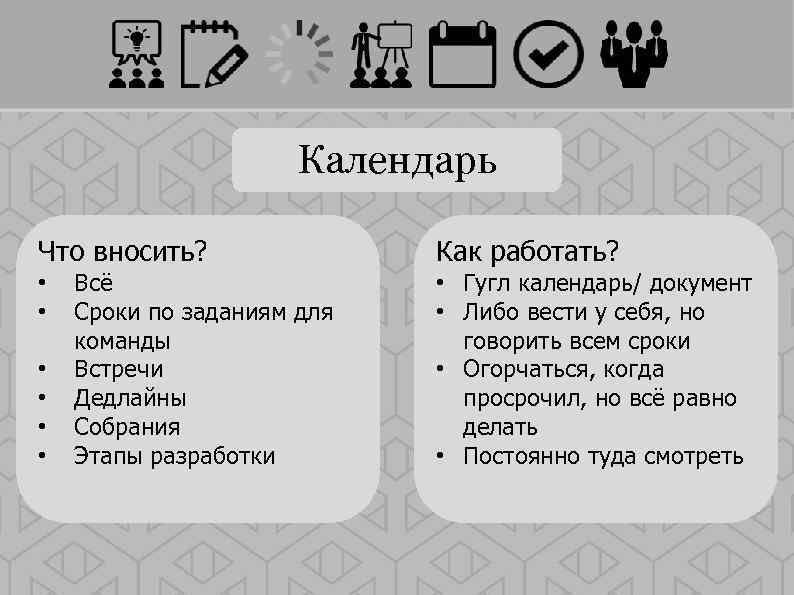 Календарь

Что вносить?
• Всё
• Сроки по заданиям для команды
• Встречи
• Дедлайны
• Собрания
• Этапы разработки

Как работать?
• Гугл календарь/ документ
• Либо вести у себя, но говорить всем сроки
• Огорчаться, когда просрочил, но всё равно делать
• Постоянно туда смотреть